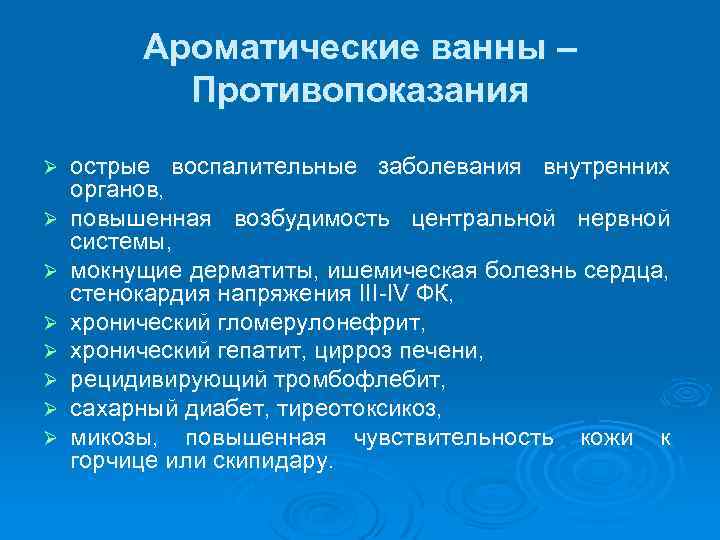 Ароматические ванны – Противопоказания

➢ острые воспалительные заболевания внутренних органов,
➢ повышенная возбудимость центральной нервной системы,
➢ мокнущие дерматиты, ишемическая болезнь сердца, стенокардия напряжения III-IV ФК,
➢ хронический гломерулонефрит,
➢ хронический гепатит, цирроз печени,
➢ рецидивирующий тромбофлебит,
➢ сахарный диабет, тиреотоксикоз,
➢ микозы, повышенная чувствительность кожи к горчице или скипидару.